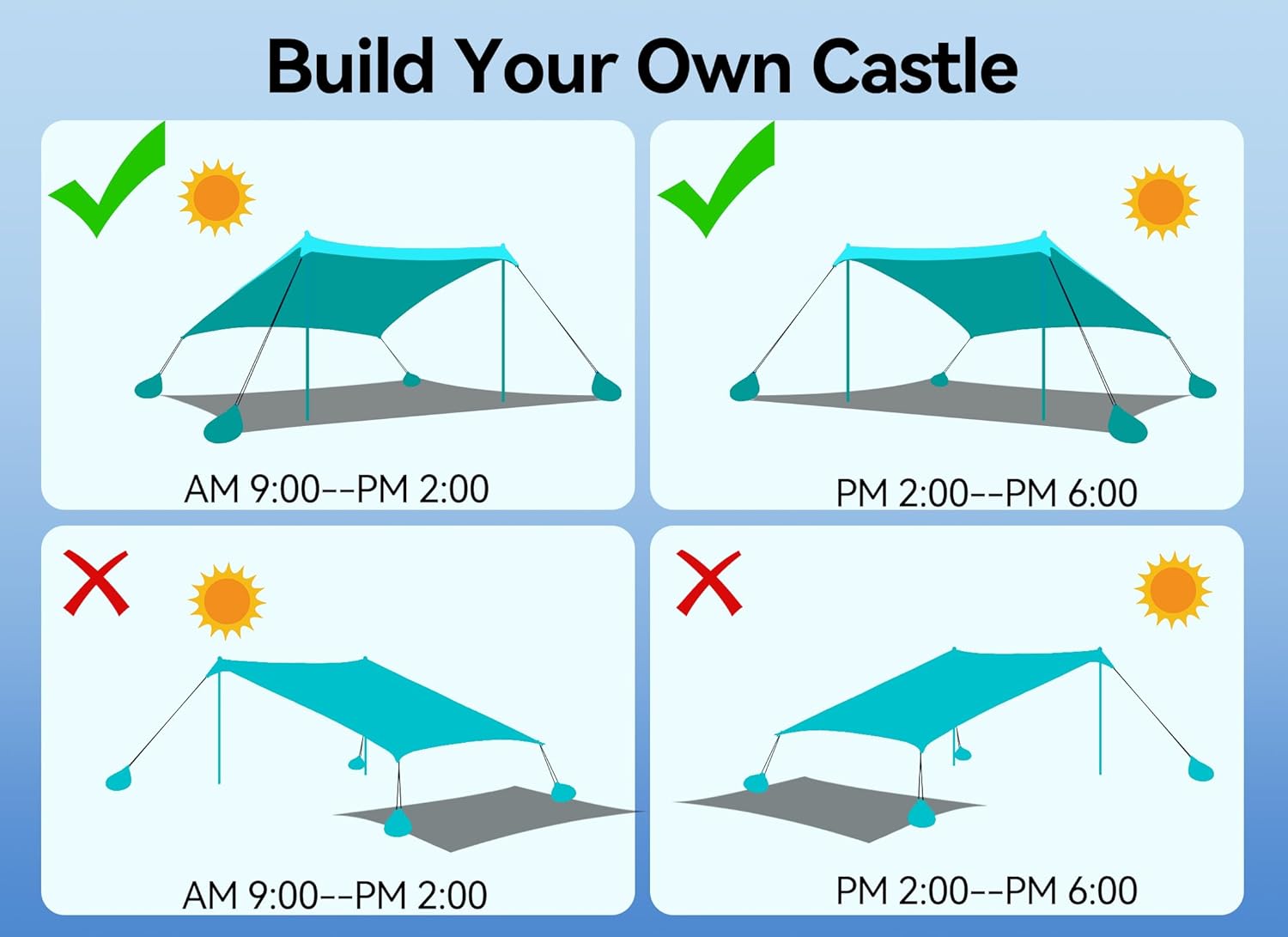 Build Your Own Castle

AM 9:00--PM 2:00

PM 2:00--PM 6:00

AM 9:00--PM 2:00

PM 2:00--PM 6:00